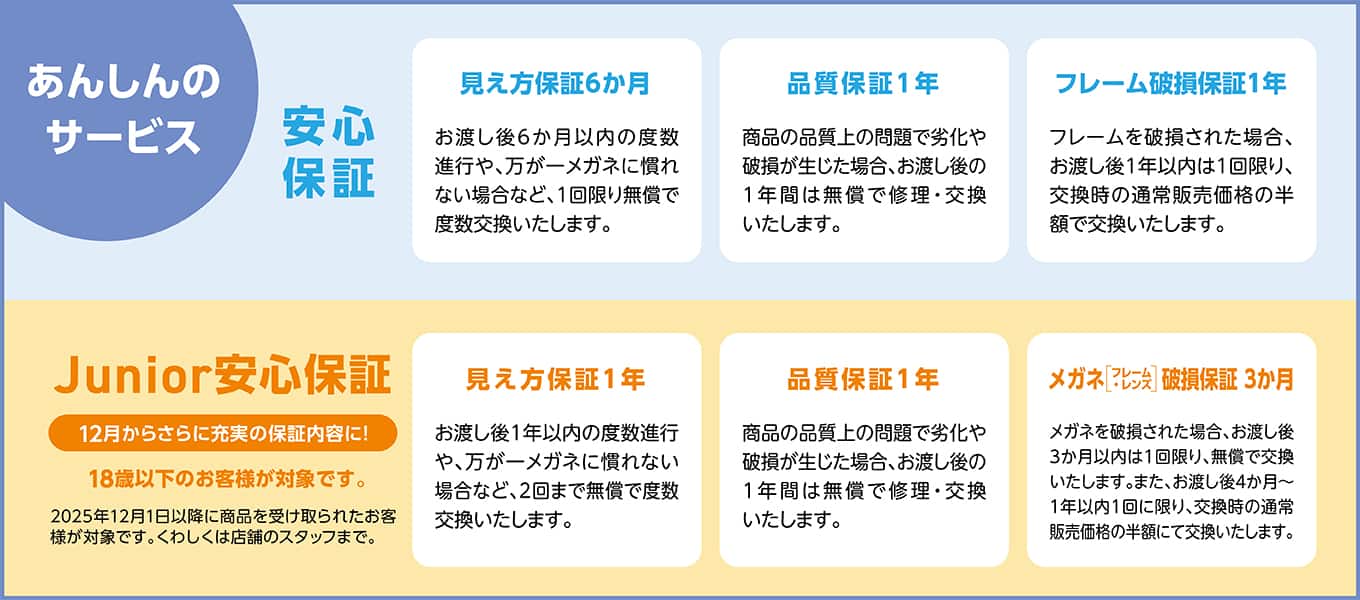 あんしんのサービス

安心保証

見え方保証6か月

お渡し後6か月以内の度数進行や、万が一メガネに慣れない場合など、1回限り無償で度数交換いたします。

品質保証1年

商品の品質上の問題で劣化や破損が生じた場合、お渡し後の1年間は無償で修理・交換いたします。

フレーム破損保証1年

フレームを破損された場合、お渡し後1年以内は1回限り、交換時の通常販売価格の半額で交換いたします。

Junior安心保証

12月からさらに充実の保証内容に!

18歳以下のお客様が対象です。

2025年12月1日以降に商品を受け取られたお客様が対象です。くわしくは店舗のスタッフまで。

見え方保証1年

お渡し後1年以内の度数進行や、万が一メガネに慣れない場合など、2回まで無償で度数交換いたします。

品質保証1年

商品の品質上の問題で劣化や破損が生じた場合、お渡し後の1年間は無償で修理・交換いたします。

メガネ[フレーム・レンズ]破損保証 3か月

メガネを破損された場合、お渡し後3か月以内は1回限り、無償で交換いたします。また、お渡し後4か月～1年以内1回に限り、交換時の通常販売価格の半額にて交換いたします。